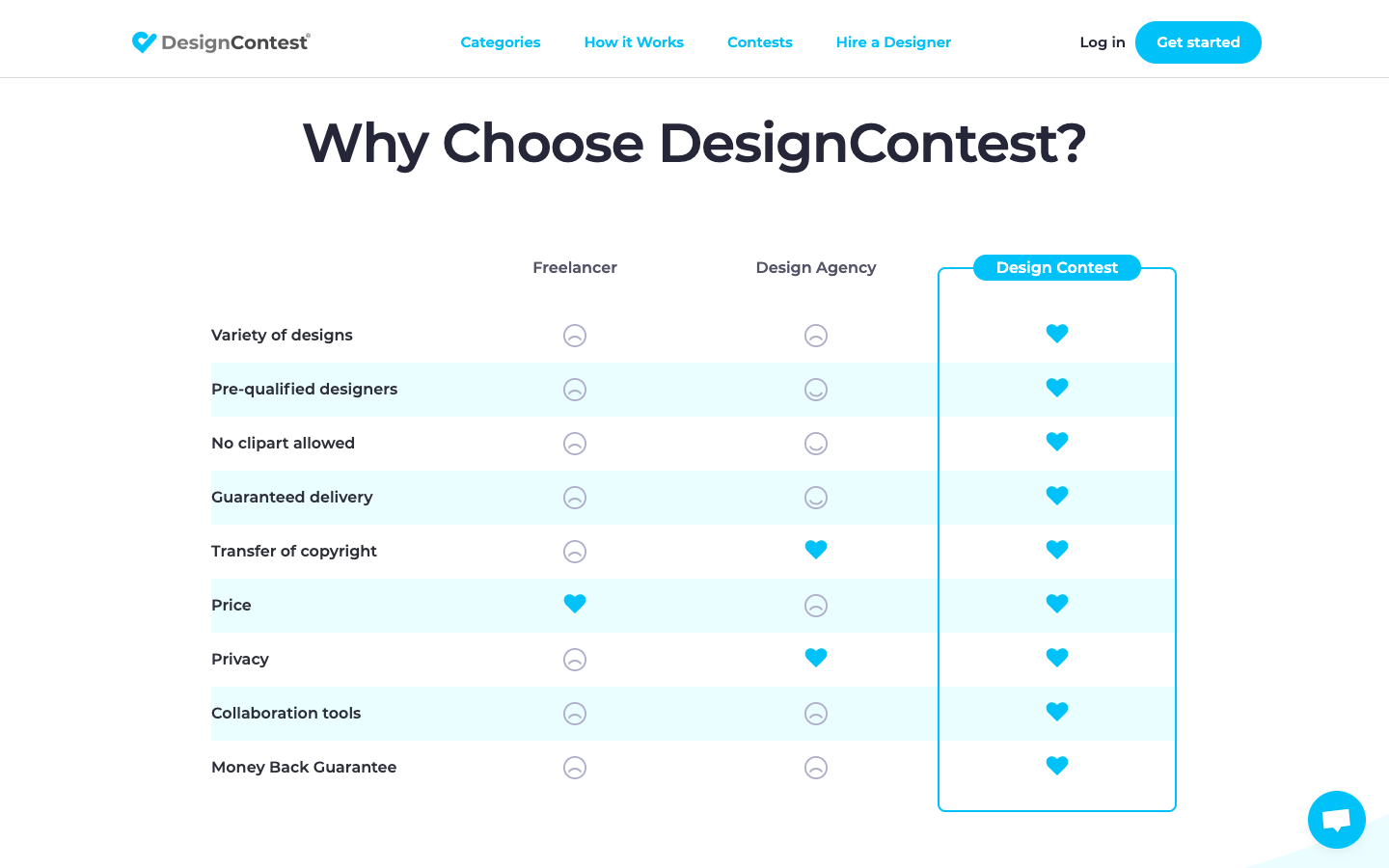 DesignContest®

Categories How it Works Contests Hire a Designer

Log in Get started

Why Choose DesignContest?

| | Freelancer | Design Agency | Design Contest |
|---|---|---|---|
| Variety of designs | | | |
| Pre-qualified designers | | | |
| No clipart allowed | | | |
| Guaranteed delivery | | | |
| Transfer of copyright | | | |
| Price | | | |
| Privacy | | | |
| Collaboration tools | | | |
| Money Back Guarantee | | | |